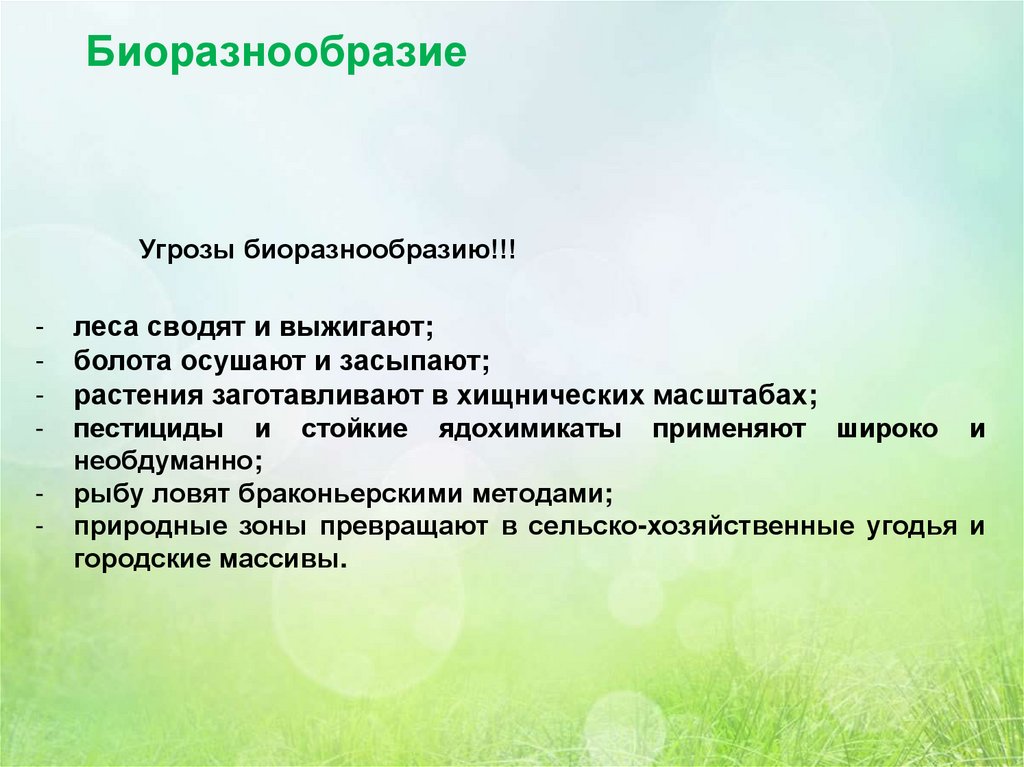 Биоразнообразие

Угрозы биоразнообразию!!!

- леса сводят и выжигают;
- болота осушают и засыпают;
- растения заготавливают в хищнических масштабах;
- пестициды и стойкие ядохимикаты применяют широко и необдуманно;
- рыбу ловят браконьерскими методами;
- природные зоны превращают в сельско-хозяйственные угодья и городские массивы.